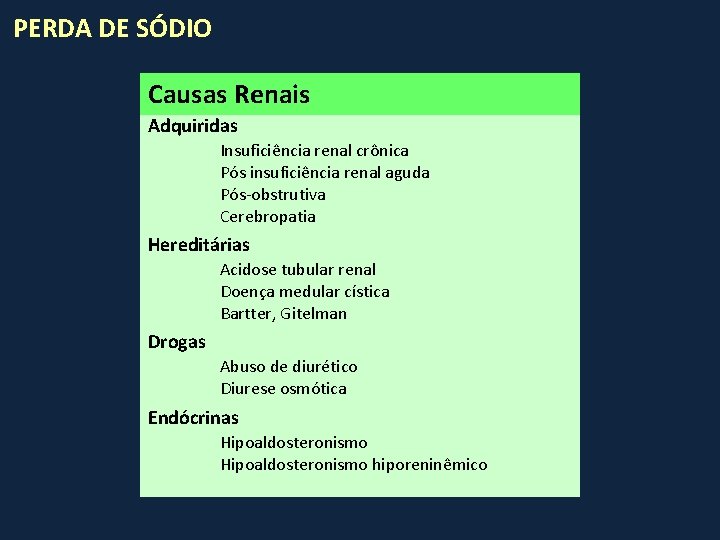 PERDA DE SÓDIO

Causas Renais

Adquiridas
Insuficiência renal crônica
Pós insuficiência renal aguda
Pós-obstrutiva
Cerebropatia

Hereditárias
Acidose tubular renal
Doença medular cística
Bartter, Gitelman

Drogas
Abuso de diurético
Diurese osmótica

Endócrinas
Hipoaldosteronismo
Hipoaldosteronismo hiporeninêmico